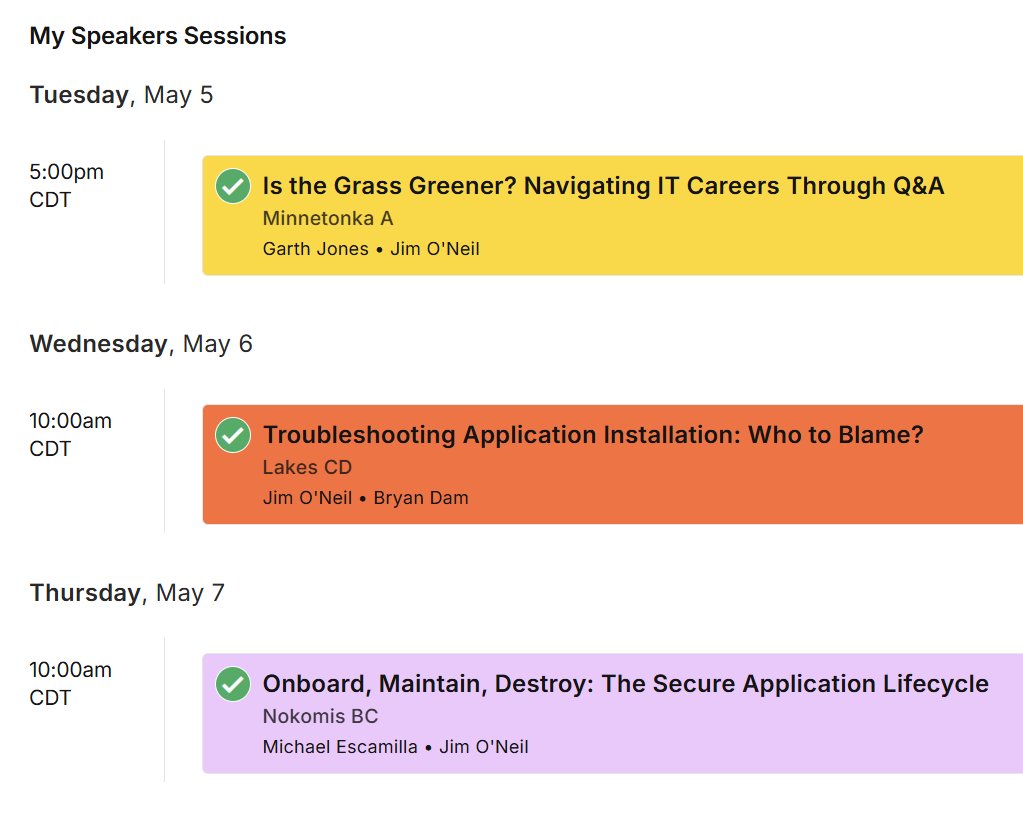 My Speakers Sessions

Tuesday, May 5

5:00pm CDT

Is the Grass Greener? Navigating IT Careers Through Q&A
Minnetonka A
Garth Jones • Jim O'Neil

Wednesday, May 6

10:00am CDT

Troubleshooting Application Installation: Who to Blame?
Lakes CD
Jim O'Neil • Bryan Dam

Thursday, May 7

10:00am CDT

Onboard, Maintain, Destroy: The Secure Application Lifecycle
Nokomis BC
Michael Escamilla • Jim O'Neil